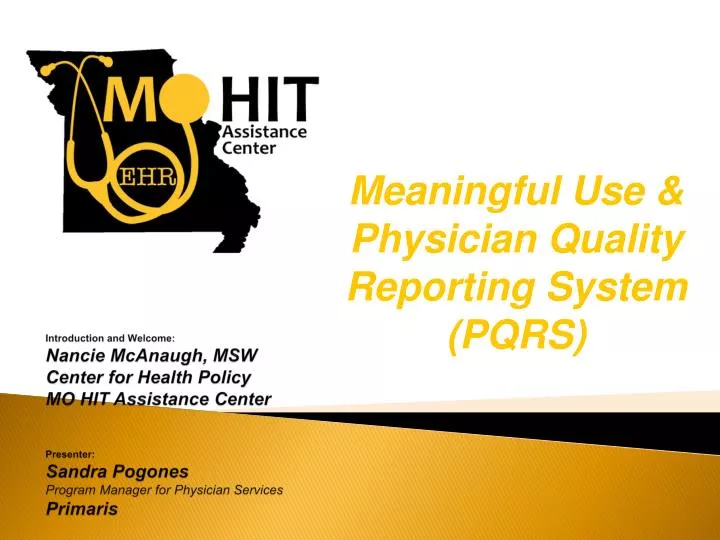 MO HIT
Assistance Center
EHR

Meaningful Use & Physician Quality Reporting System (PQRS)

Introduction and Welcome:
Nancie McAnaugh, MSW
Center for Health Policy
MO HIT Assistance Center

Presenter:
Sandra Pogones
Program Manager for Physician Services
Primaris